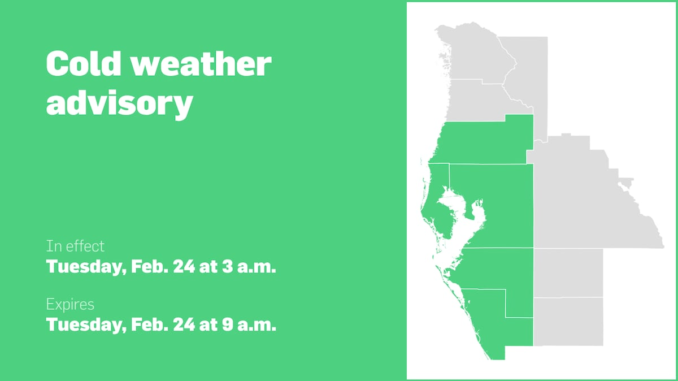 Cold weather advisory

In effect
Tuesday, Feb. 24 at 3 a.m.

Expires
Tuesday, Feb. 24 at 9 a.m.